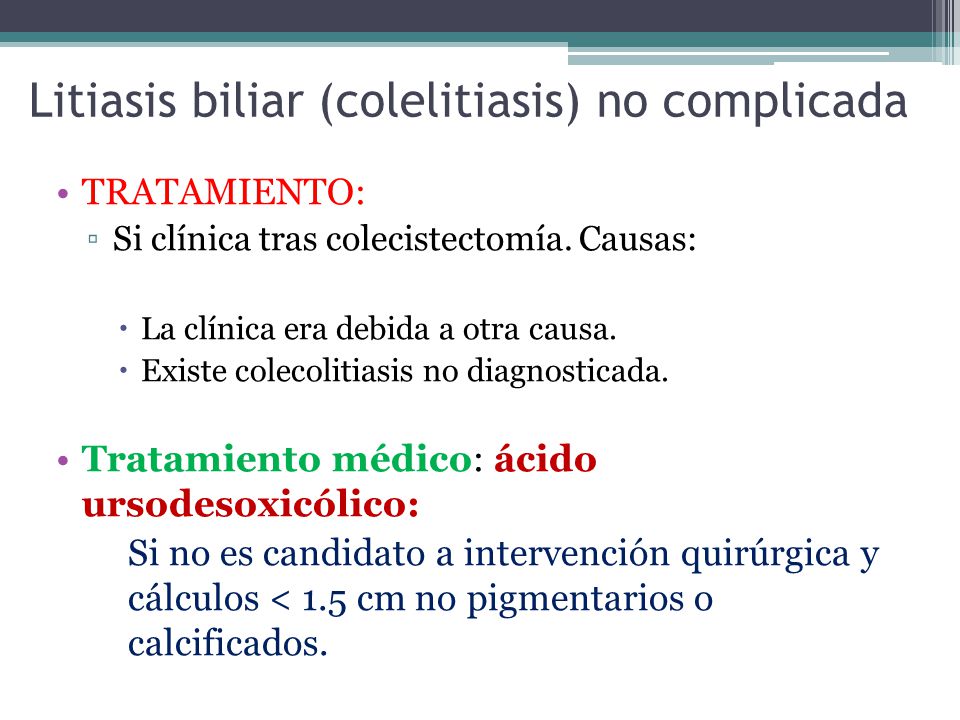 Litiasis biliar (colelitiasis) no complicada

• TRATAMIENTO:
▫ Si clínica tras colecistectomía. Causas:

• La clínica era debida a otra causa.
• Existe colecolitiasis no diagnosticada.

• Tratamiento médico: ácido ursodesoxicólico:
Si no es candidato a intervención quirúrgica y cálculos < 1.5 cm no pigmentarios o calcificados.